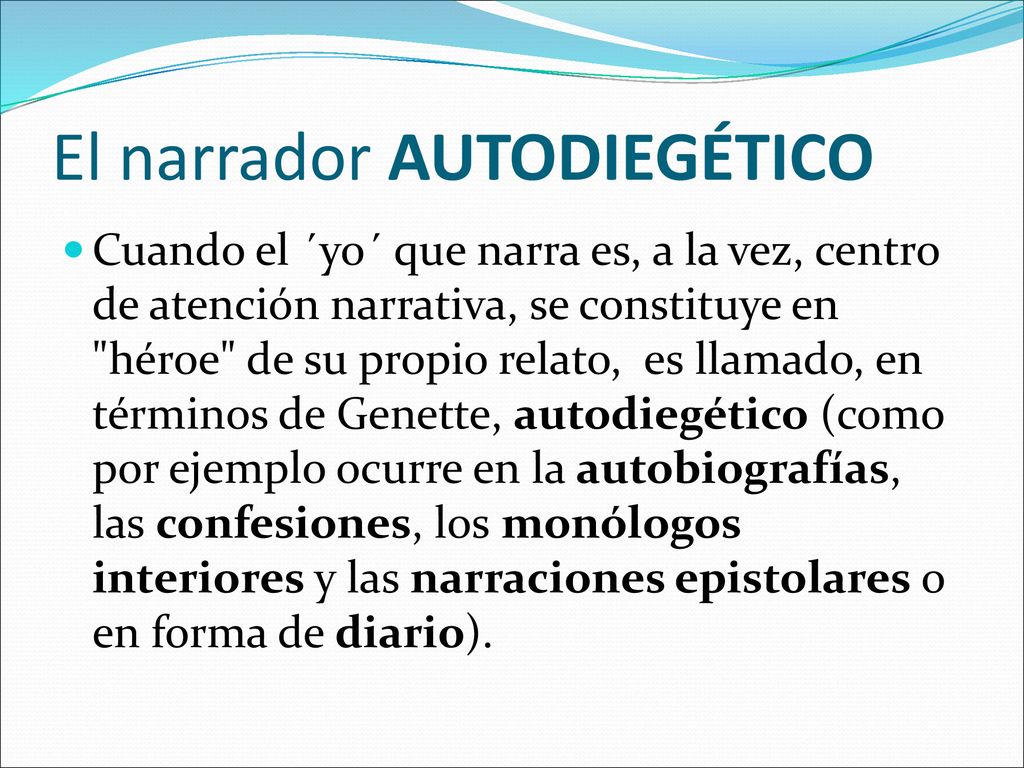 El narrador AUTODIEGÉTICO

Cuando el ´yo´ que narra es, a la vez, centro de atención narrativa, se constituye en "héroe" de su propio relato, es llamado, en términos de Genette, autodiegético (como por ejemplo ocurre en la autobiografías, las confesiones, los monólogos interiores y las narraciones epistolares o en forma de diario).